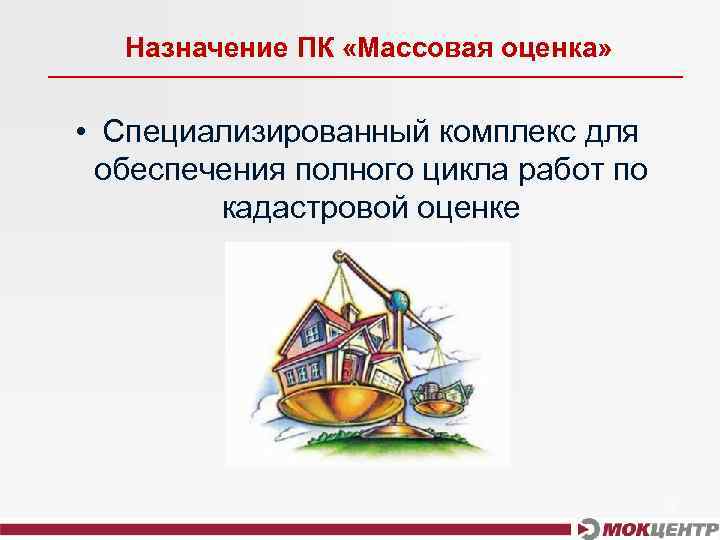 Назначение ПК «Массовая оценка»

• Специализированный комплекс для обеспечения полного цикла работ по кадастровой оценке

МОКЦЕНТР